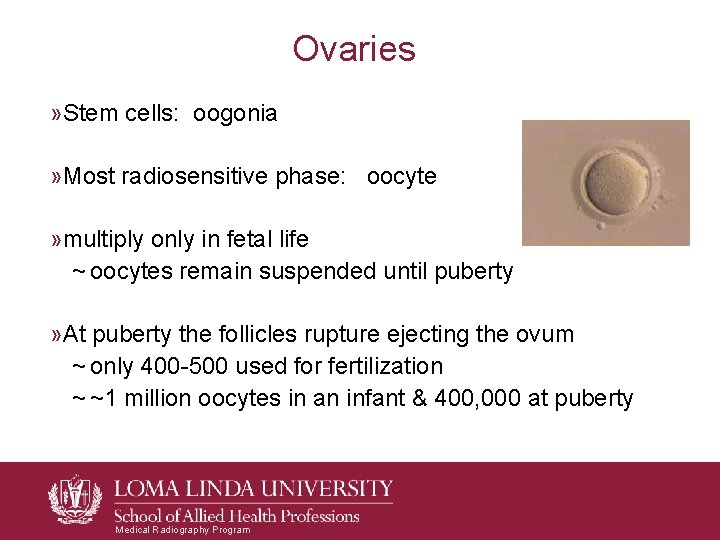 Ovaries

»Stem cells: oogonia

»Most radiosensitive phase: oocyte

»multiply only in fetal life
~ oocytes remain suspended until puberty

»At puberty the follicles rupture ejecting the ovum
~ only 400-500 used for fertilization
~ ~1 million oocytes in an infant & 400,000 at puberty

LOMA LINDA UNIVERSITY
School of Allied Health Professions
Medical Radiography Program